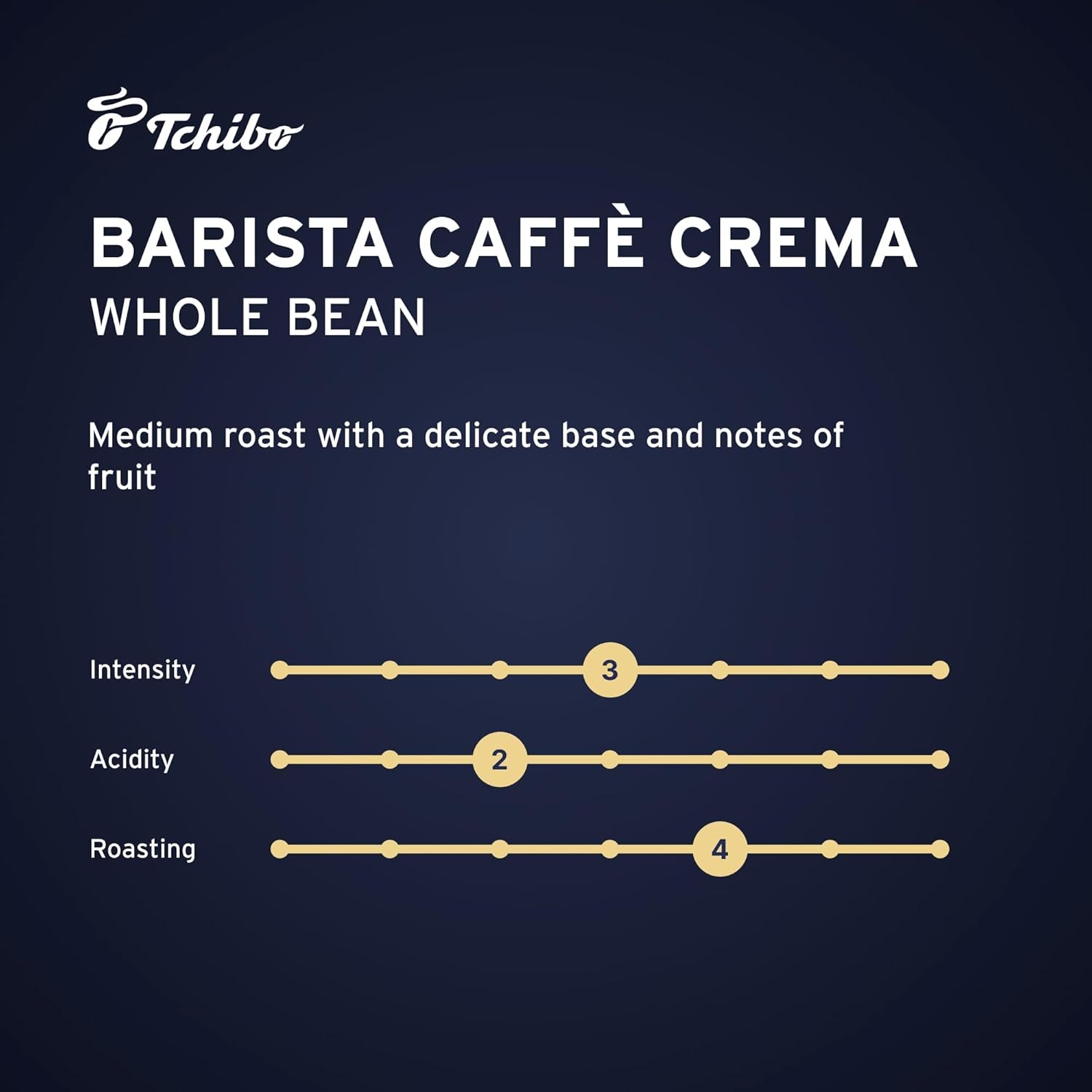 Tchibo

BARISTA CAFFÈ CREMA
WHOLE BEAN

Medium roast with a delicate base and notes of fruit

Intensity 3
Acidity 2
Roasting 4